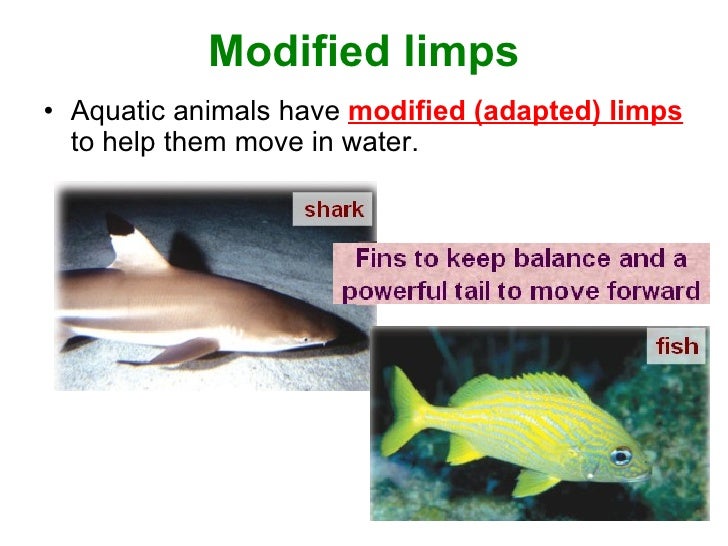 Modified limps

• Aquatic animals have modified (adapted) limps to help them move in water.

shark

Fins to keep balance and a powerful tail to move forward

fish